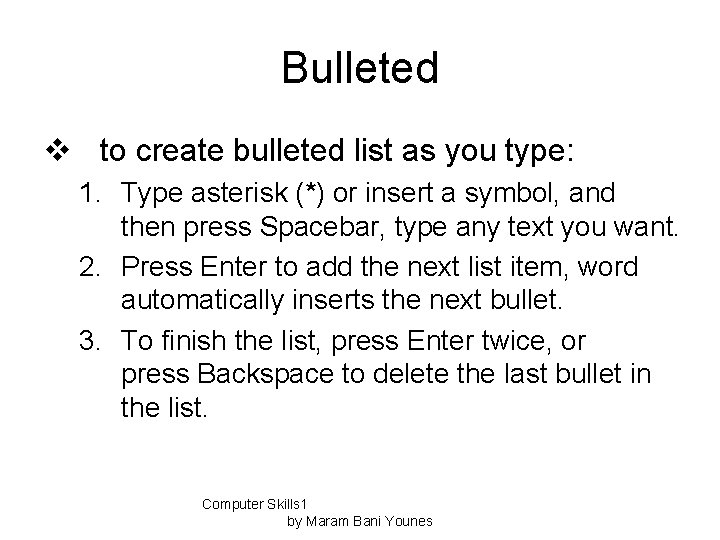 Bulleted

❖ to create bulleted list as you type:

1. Type asterisk (*) or insert a symbol, and then press Spacebar, type any text you want.
2. Press Enter to add the next list item, word automatically inserts the next bullet.
3. To finish the list, press Enter twice, or press Backspace to delete the last bullet in the list.

Computer Skills1
by Maram Bani Younes